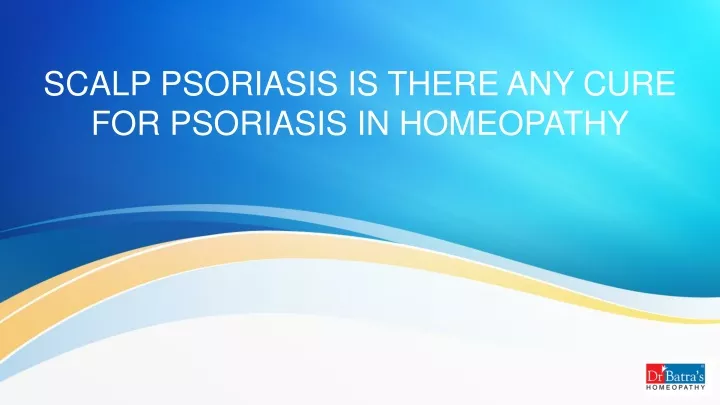 SCALP PSORIASIS IS THERE ANY CURE FOR PSORIASIS IN HOMEOPATHY

Dr Batra's
HOMEOPATHY